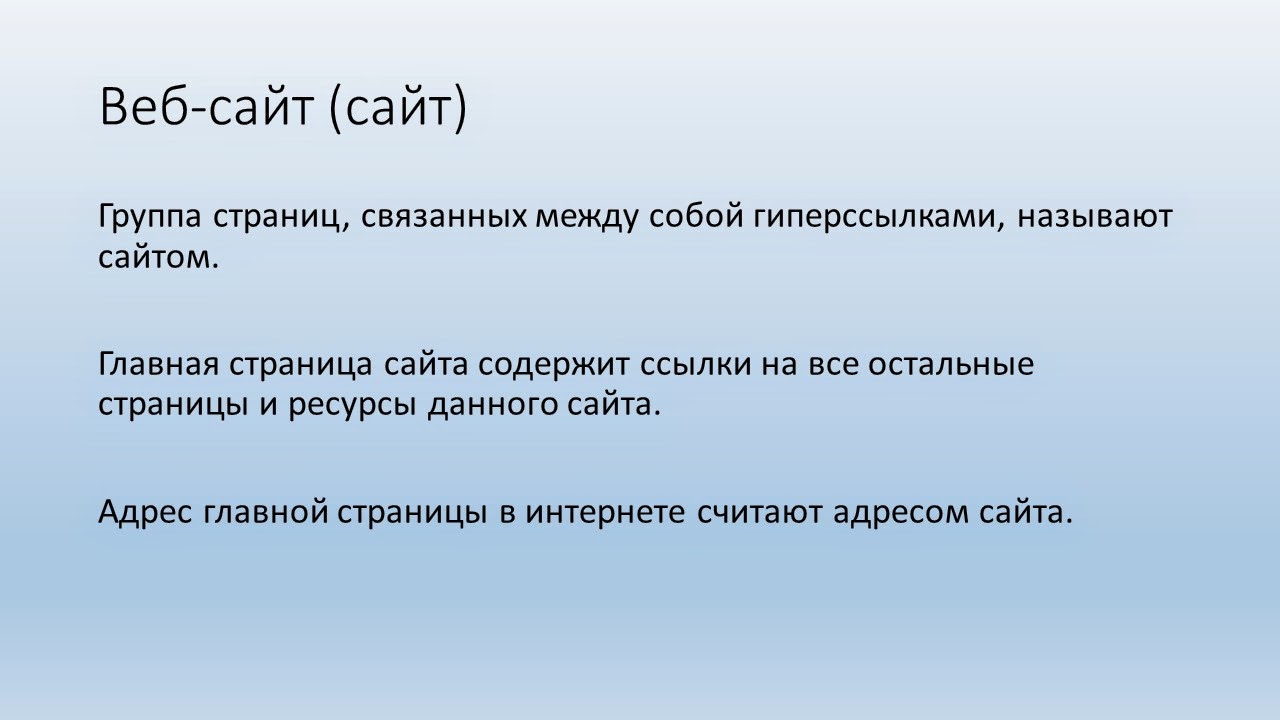 Веб-сайт (сайт)

Группа страниц, связанных между собой гиперссылками, называют сайтом.

Главная страница сайта содержит ссылки на все остальные страницы и ресурсы данного сайта.

Адрес главной страницы в интернете считают адресом сайта.